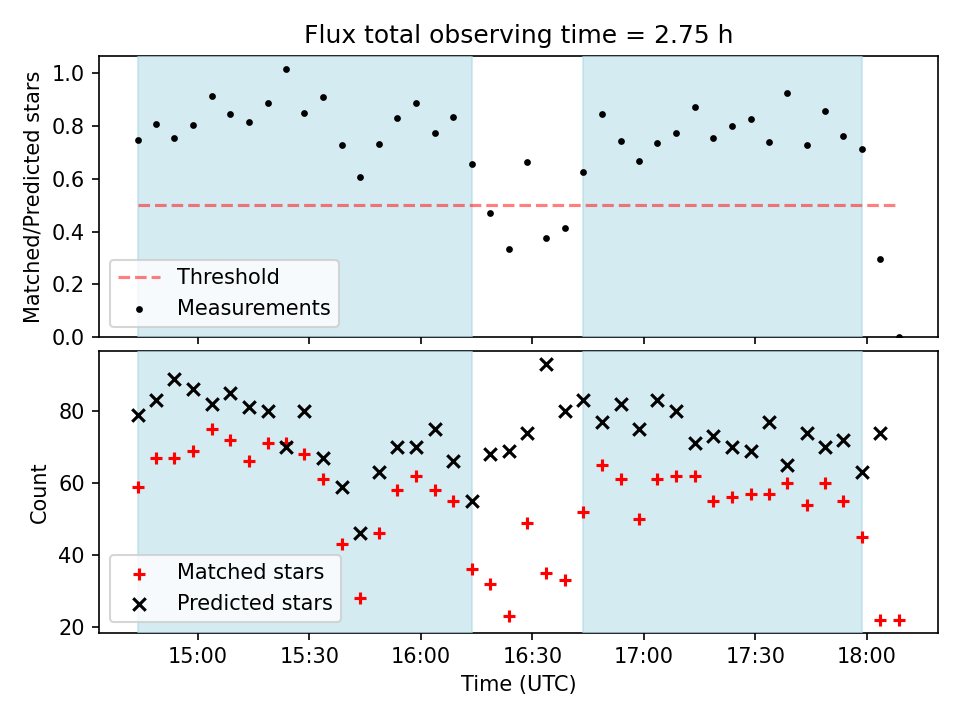 Flux total observing time = 2.75 h

Matched/Predicted stars

1.0
0.8
0.6
0.4
0.2
0.0

Threshold
Measurements

Count

80
60
40
20

Matched stars
Predicted stars

15:00
15:30
16:00
16:30
17:00
17:30
18:00

Time (UTC)